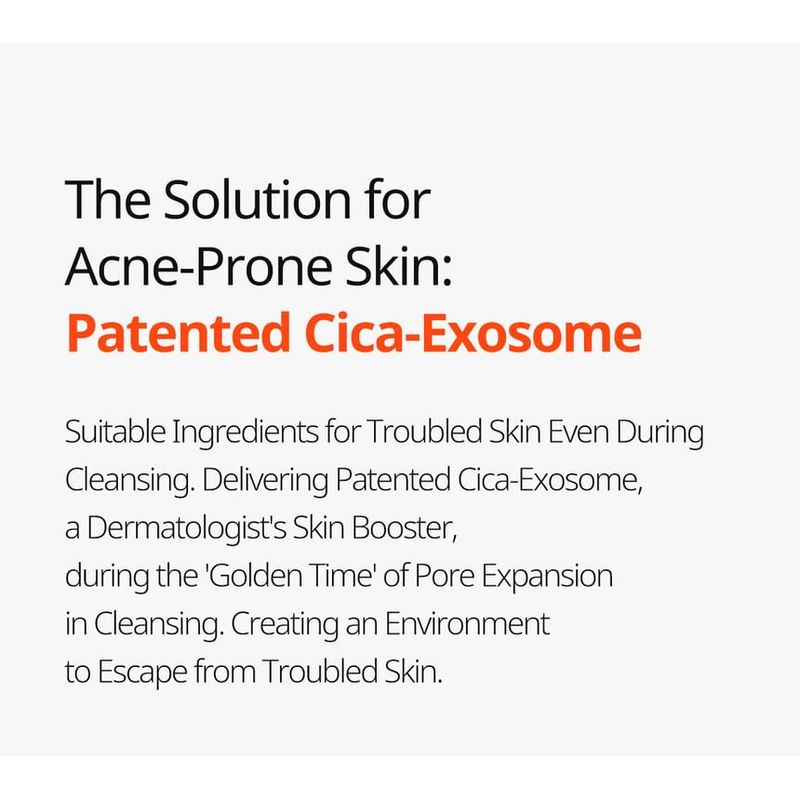 The Solution for Acne-Prone Skin:
Patented Cica-Exosome

Suitable Ingredients for Troubled Skin Even During Cleansing. Delivering Patented Cica-Exosome, a Dermatologist's Skin Booster, during the 'Golden Time' of Pore Expansion in Cleansing. Creating an Environment to Escape from Troubled Skin.